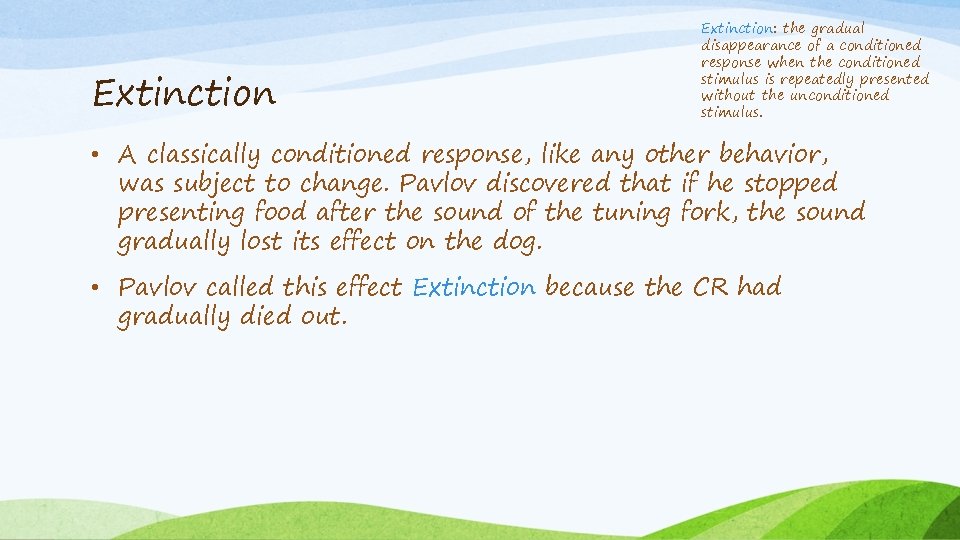 Extinction

Extinction: the gradual disappearance of a conditioned response when the conditioned stimulus is repeatedly presented without the unconditioned stimulus.

• A classically conditioned response, like any other behavior, was subject to change. Pavlov discovered that if he stopped presenting food after the sound of the tuning fork, the sound gradually lost its effect on the dog.

• Pavlov called this effect Extinction because the CR had gradually died out.